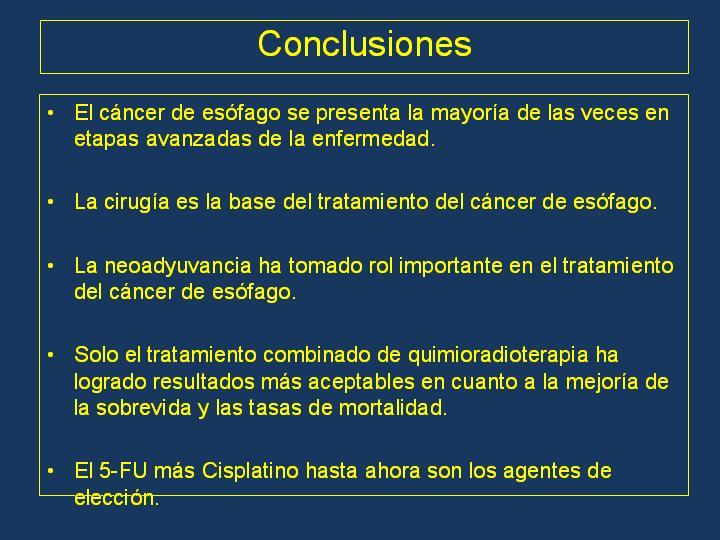 Conclusiones

• El cáncer de esófago se presenta la mayoría de las veces en etapas avanzadas de la enfermedad.

• La cirugía es la base del tratamiento del cáncer de esófago.

• La neoadyuvancia ha tomado rol importante en el tratamiento del cáncer de esófago.

• Solo el tratamiento combinado de quimioradioterapia ha logrado resultados más aceptables en cuanto a la mejoría de la sobrevida y las tasas de mortalidad.

• El 5-FU más Cisplatino hasta ahora son los agentes de elección.